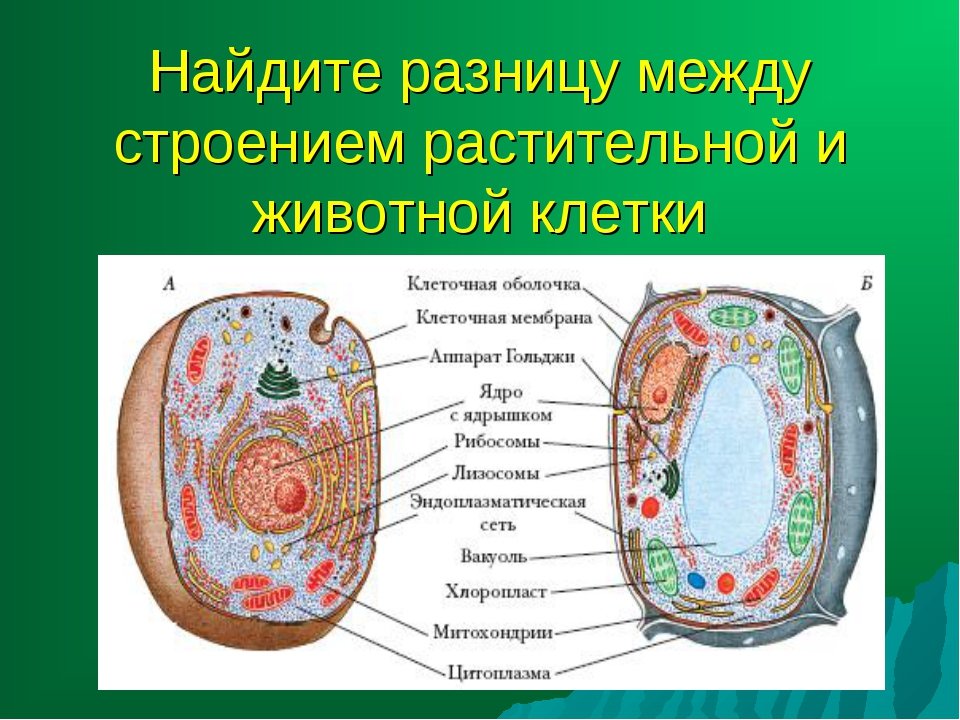 Найдите разницу между строением растительной и животной клетки

А

Б

Клеточная оболочка
Клеточная мембрана
Аппарат Гольджи
Ядро с ядрышком
Рибосомы
Лизосомы
Эндоплазматическая сеть
Вакуоль
Хлоропласт
Митохондрии
Цитоплазма